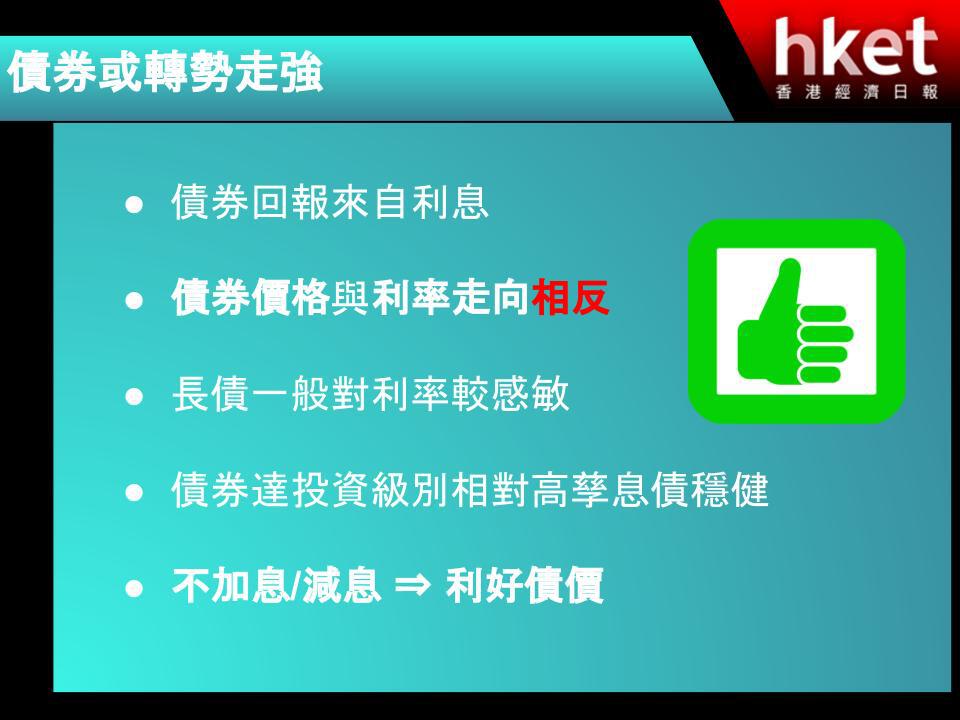 債券或轉勢走強

hket
香港經濟日報

● 債券回報來自利息

● 債券價格與利率走向相反

● 長債一般對利率較感敏

● 債券達投資級別相對高孳息債穩健

● 不加息/減息 ⇒ 利好債價